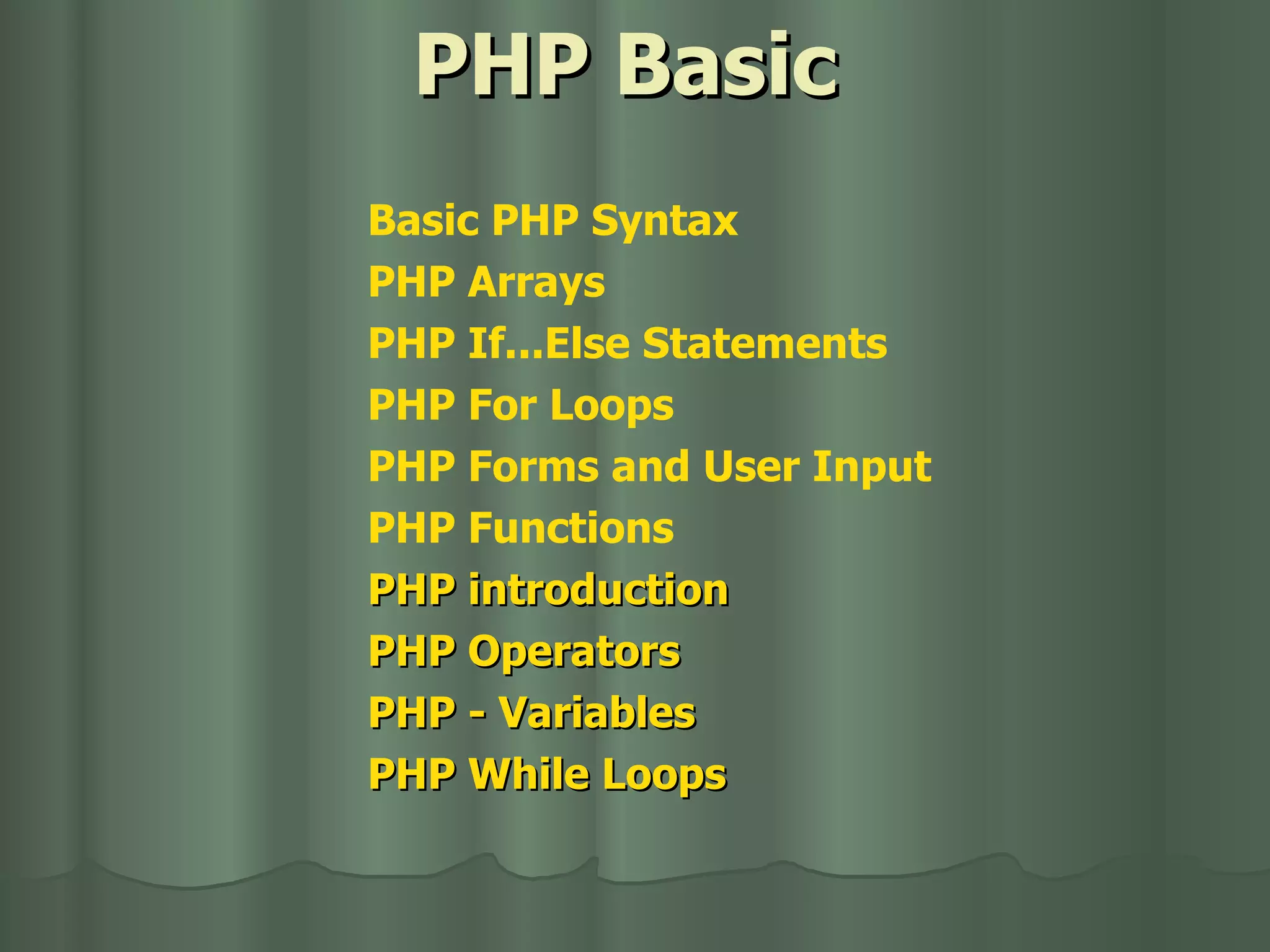 PHP Basic

Basic PHP Syntax
PHP Arrays
PHP If...Else Statements
PHP For Loops
PHP Forms and User Input
PHP Functions
PHP introduction
PHP Operators
PHP - Variables
PHP While Loops